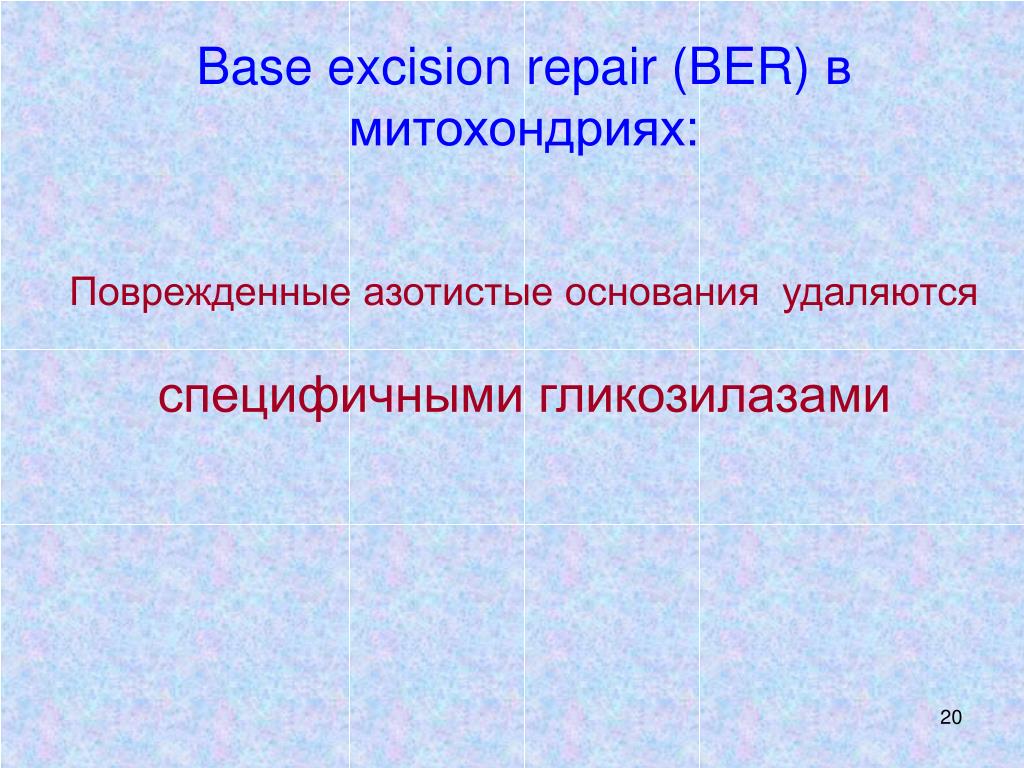 Base excision repair (BER) в митохондриях:

Поврежденные азотистые основания удаляются

специфичными гликозилазами

20